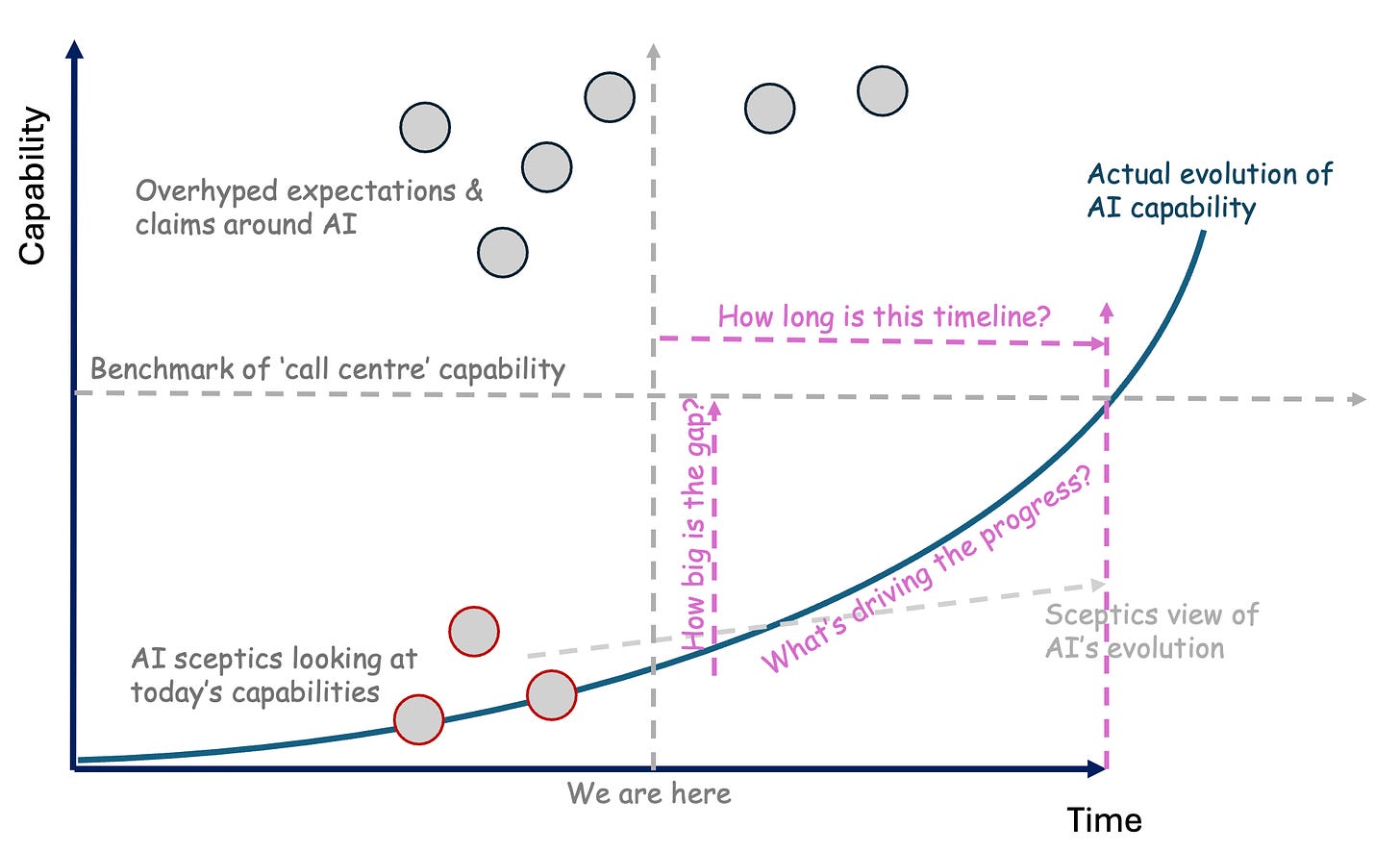 Capability

Overhyped expectations & claims around AI

Actual evolution of AI capability

How long is this timeline?

Benchmark of 'call centre' capability

How big is the gap?

What's driving the progress?

Sceptics view of AI's evolution

AI sceptics looking at today's capabilities

We are here

Time